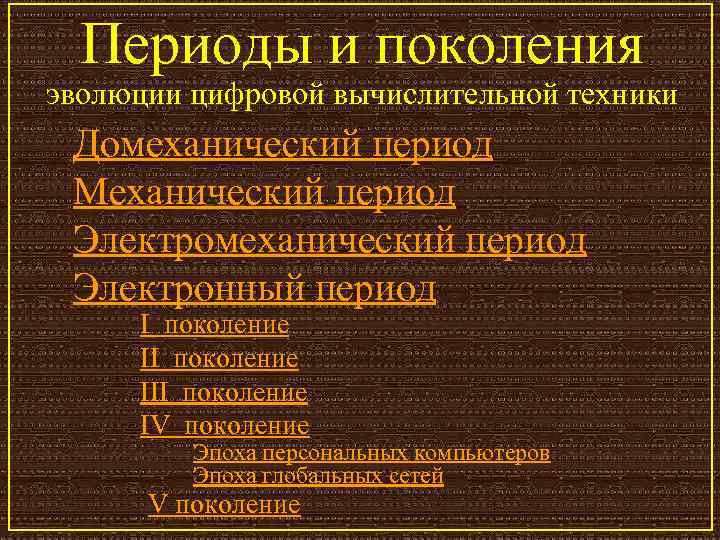 Периоды и поколения
эволюции цифровой вычислительной техники

Домеханический период
Механический период
Электромеханический период
Электронный период
I поколение
II поколение
III поколение
IV поколение
Эпоха персональных компьютеров
Эпоха глобальных сетей
V поколение